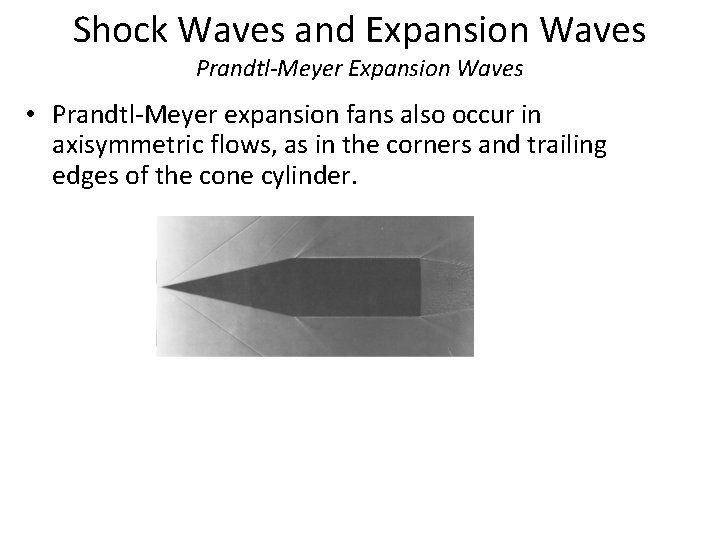 Shock Waves and Expansion Waves

Prandtl-Meyer Expansion Waves

• Prandtl-Meyer expansion fans also occur in axisymmetric flows, as in the corners and trailing edges of the cone cylinder.